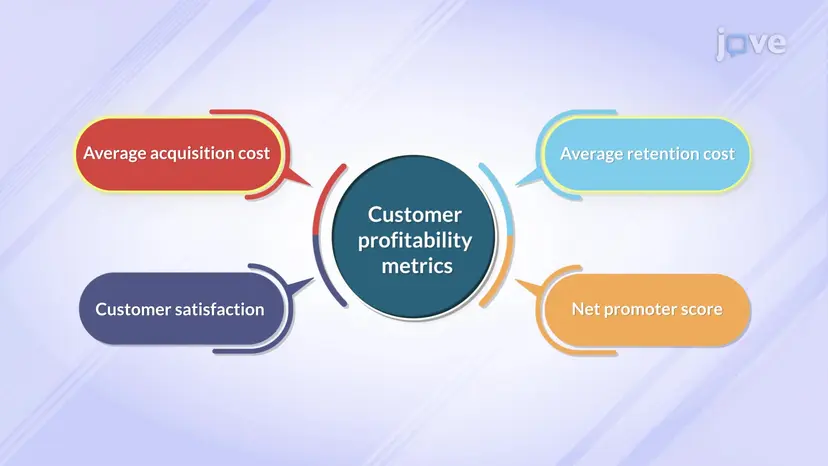 jove

Average acquisition cost

Average retention cost

Customer profitability metrics

Customer satisfaction

Net promoter score